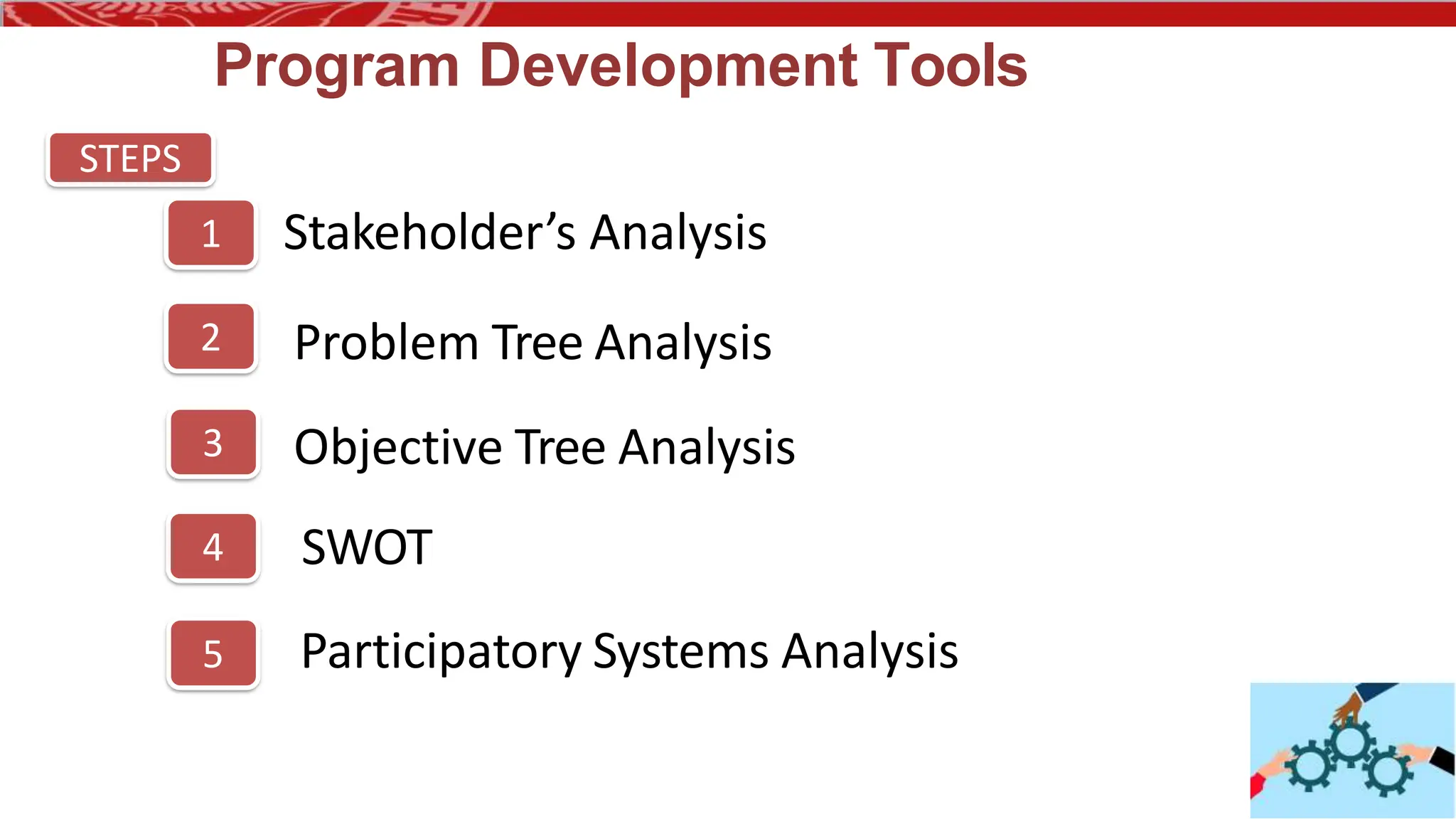 Program Development Tools

STEPS

1 Stakeholder’s Analysis

2 Problem Tree Analysis

3 Objective Tree Analysis

4 SWOT

5 Participatory Systems Analysis